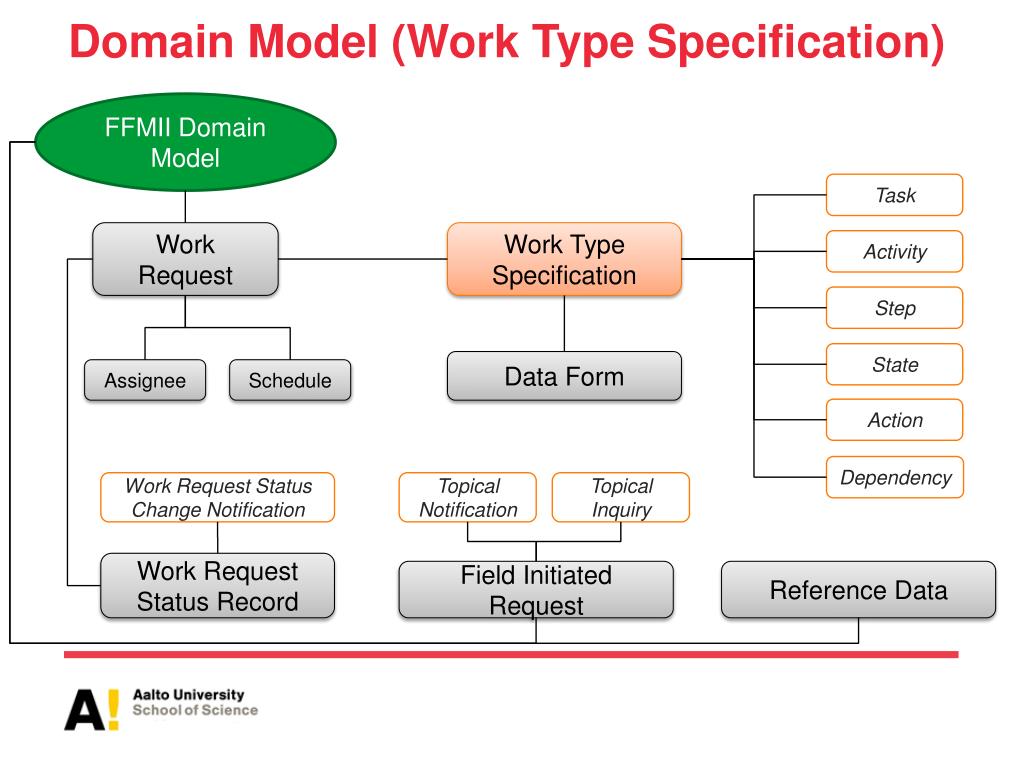 Domain Model (Work Type Specification)

FFMII Domain Model

Work Request

Work Type Specification

Task

Activity

Step

State

Action

Dependency

Assignee

Schedule

Data Form

Work Request Status Change Notification

Topical Notification

Topical Inquiry

Work Request Status Record

Field Initiated Request

Reference Data

A! Aalto University School of Science